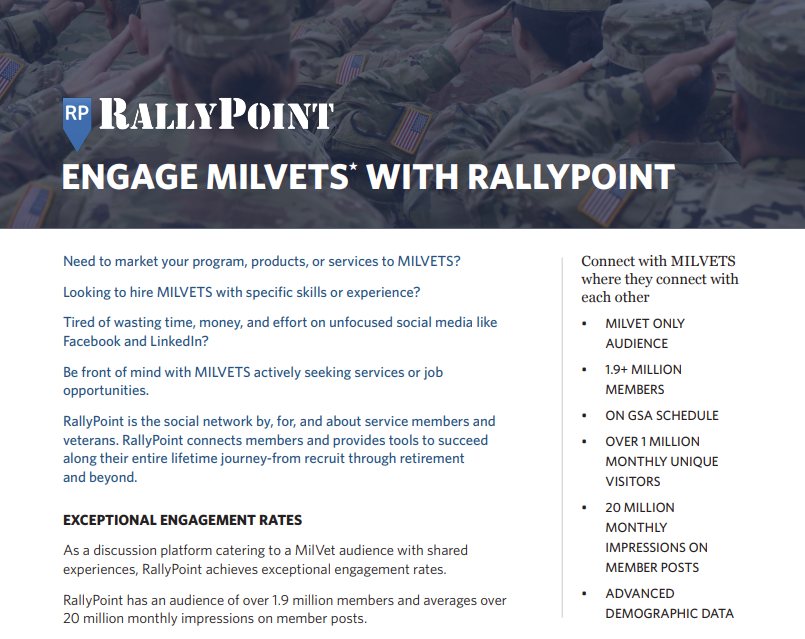 RP RALLYPOINT

ENGAGE MILVETS* WITH RALLYPOINT

Need to market your program, products, or services to MILVETS?

Looking to hire MILVETS with specific skills or experience?

Tired of wasting time, money, and effort on unfocused social media like Facebook and LinkedIn?

Be front of mind with MILVETS actively seeking services or job opportunities.

RallyPoint is the social network by, for, and about service members and veterans. RallyPoint connects members and provides tools to succeed along their entire lifetime journey-from recruit through retirement and beyond.

EXCEPTIONAL ENGAGEMENT RATES

As a discussion platform catering to a MilVet audience with shared experiences, RallyPoint achieves exceptional engagement rates.

RallyPoint has an audience of over 1.9 million members and averages over 20 million monthly impressions on member posts.

Connect with MILVETS where they connect with each other

• MILVET ONLY AUDIENCE
• 1.9+ MILLION MEMBERS
• ON GSA SCHEDULE
• OVER 1 MILLION MONTHLY UNIQUE VISITORS
• 20 MILLION MONTHLY IMPRESSIONS ON MEMBER POSTS
• ADVANCED DEMOGRAPHIC DATA